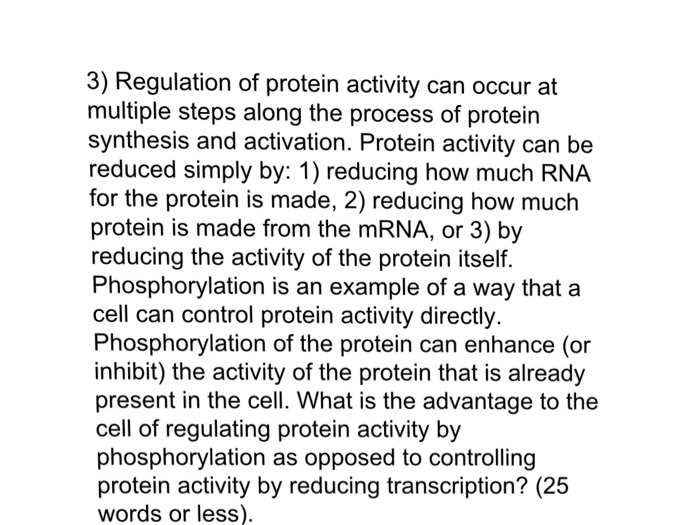 3) Regulation of protein activity can occur at multiple steps along the process of protein synthesis and activation. Protein activity can be reduced simply by: 1) reducing how much RNA for the protein is made, 2) reducing how much protein is made from the mRNA, or 3) by reducing the activity of the protein itself. Phosphorylation is an example of a way that a cell can control protein activity directly. Phosphorylation of the protein can enhance (or inhibit) the activity of the protein that is already present in the cell. What is the advantage to the cell of regulating protein activity by phosphorylation as opposed to controlling protein activity by reducing transcription? (25 words or less).